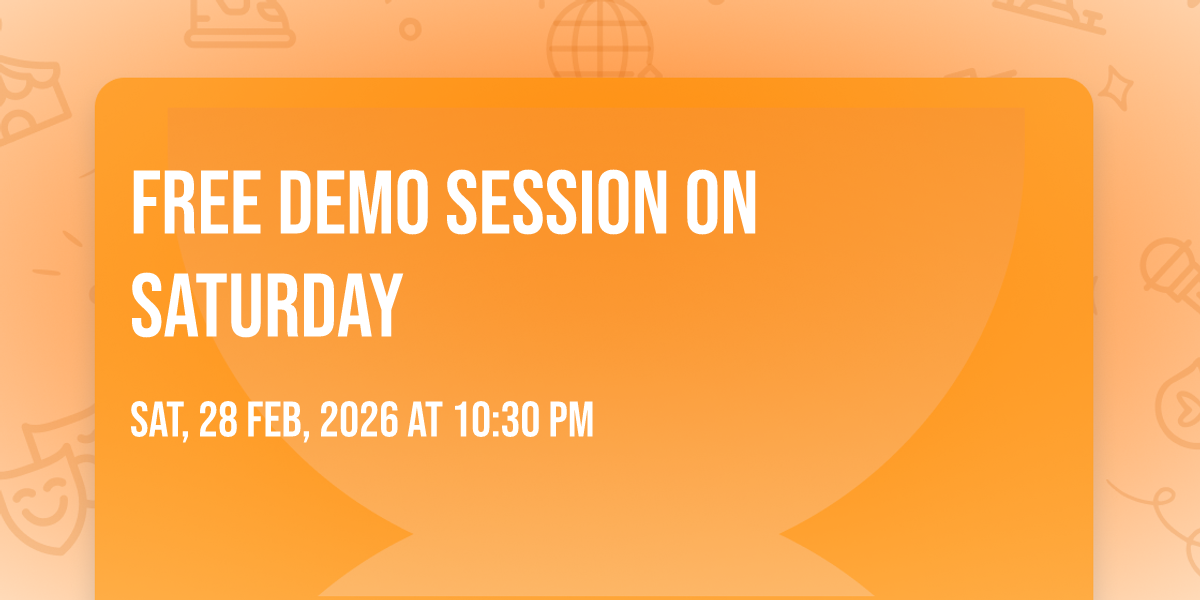 FREE DEMO SESSION ON SATURDAY

SAT, 28 FEB, 2026 AT 10:30 PM